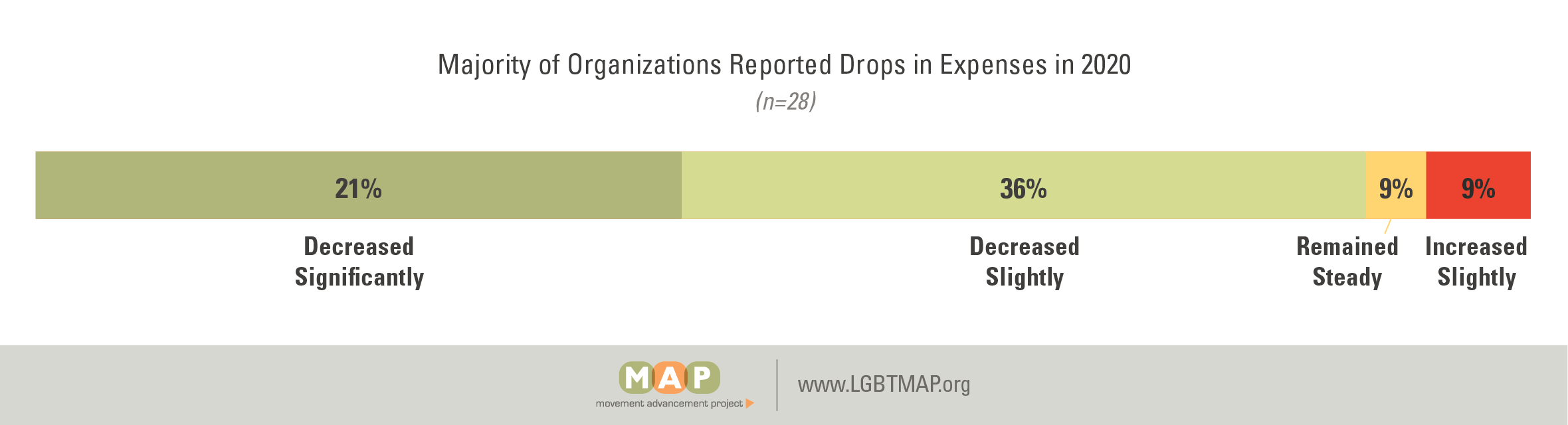 Majority of Organizations Reported Drops in Expenses in 2020

(n=28)

21%

36%

9%

9%

Decreased Significantly

Decreased Slightly

Remained Steady

Increased Slightly

MAP
movement advancement project

www.LGBTMAP.org